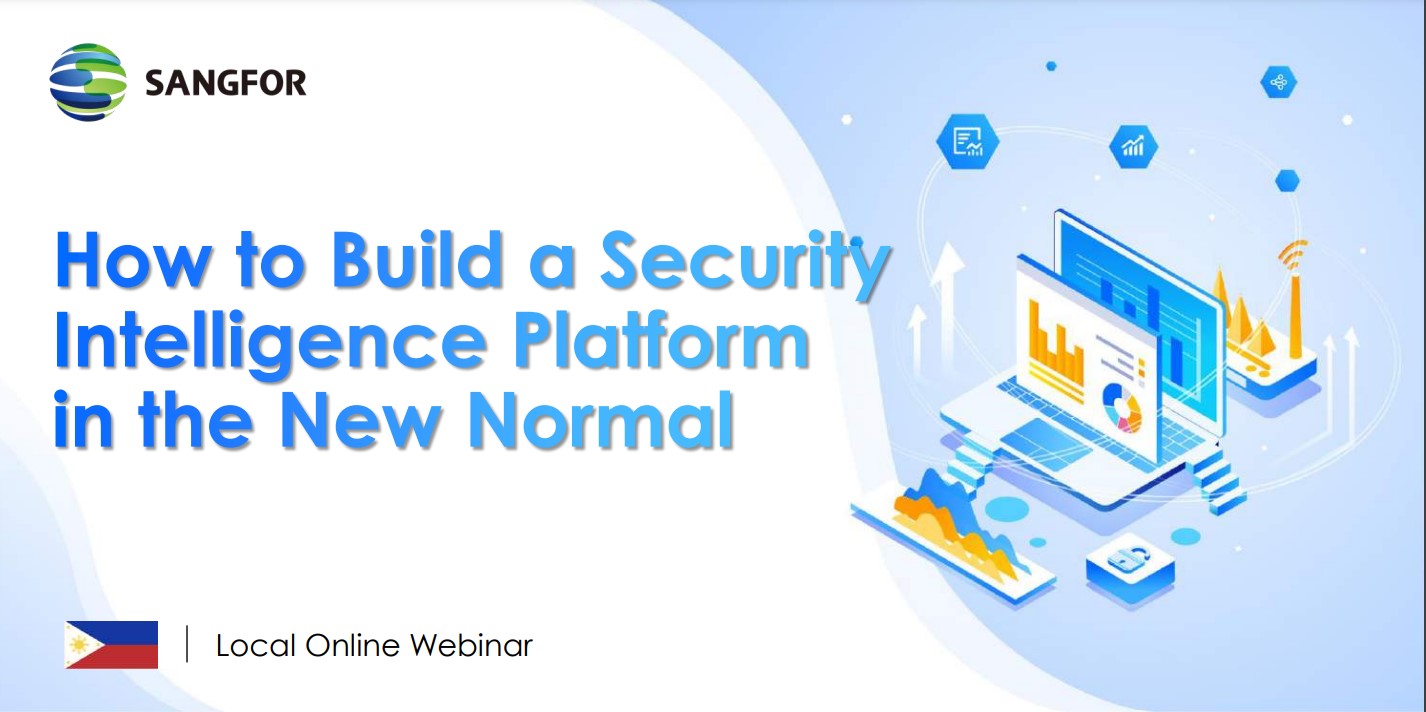 SANGFOR

How to Build a Security Intelligence Platform in the New Normal

Local Online Webinar